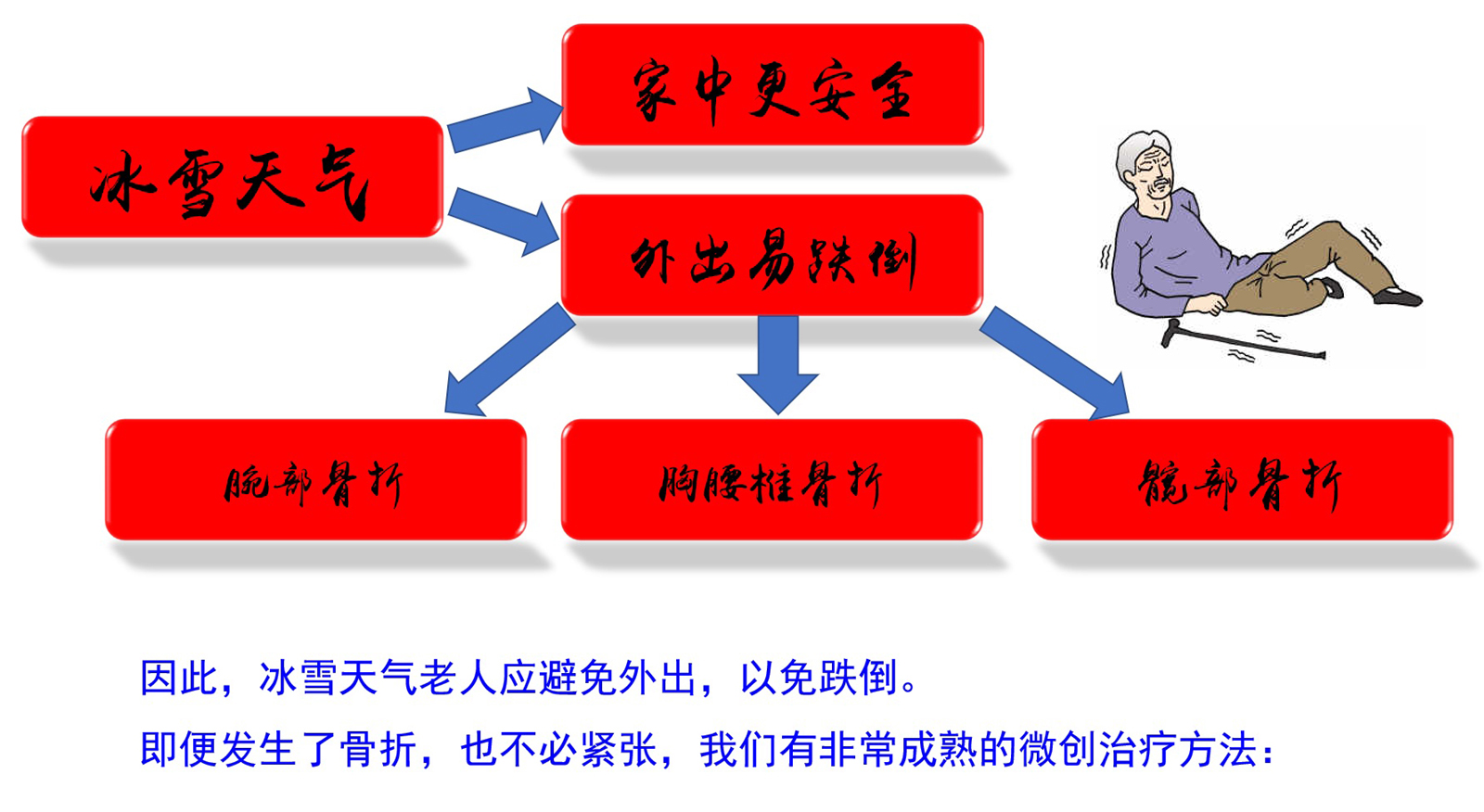 冰雪天气

家中更安全

外出易跌倒

腕部骨折

胸腰椎骨折

髋部骨折

因此，冰雪天气老人应避免外出，以免跌倒。

即便发生了骨折，也不必紧张，我们有非常成熟的微创治疗方法：